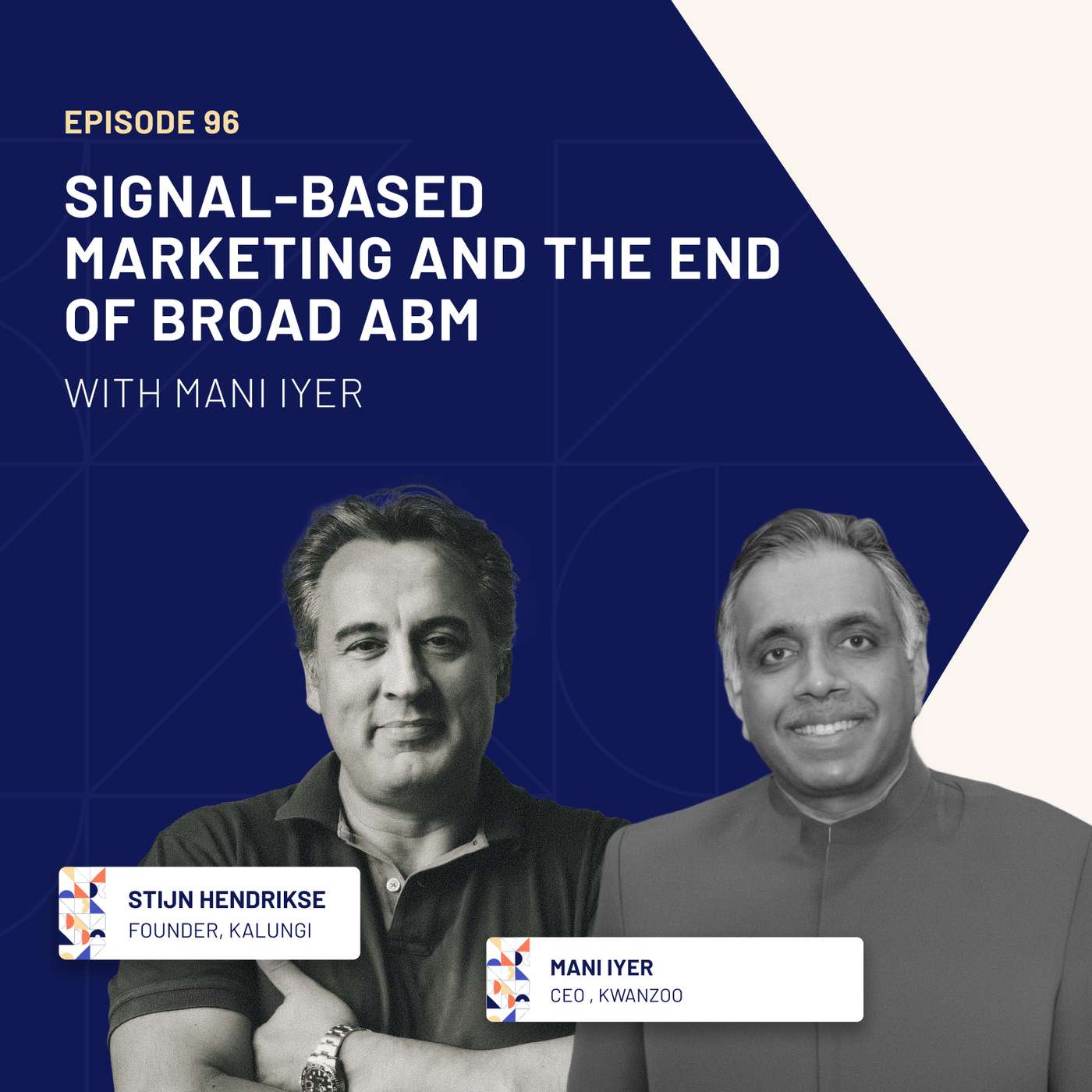 EPISODE 96

SIGNAL-BASED MARKETING AND THE END OF BROAD ABM

WITH MANI IYER

STIJN HENDRIKSE
FOUNDER, KALUNGI

MANI IYER
CEO , KWANZOO